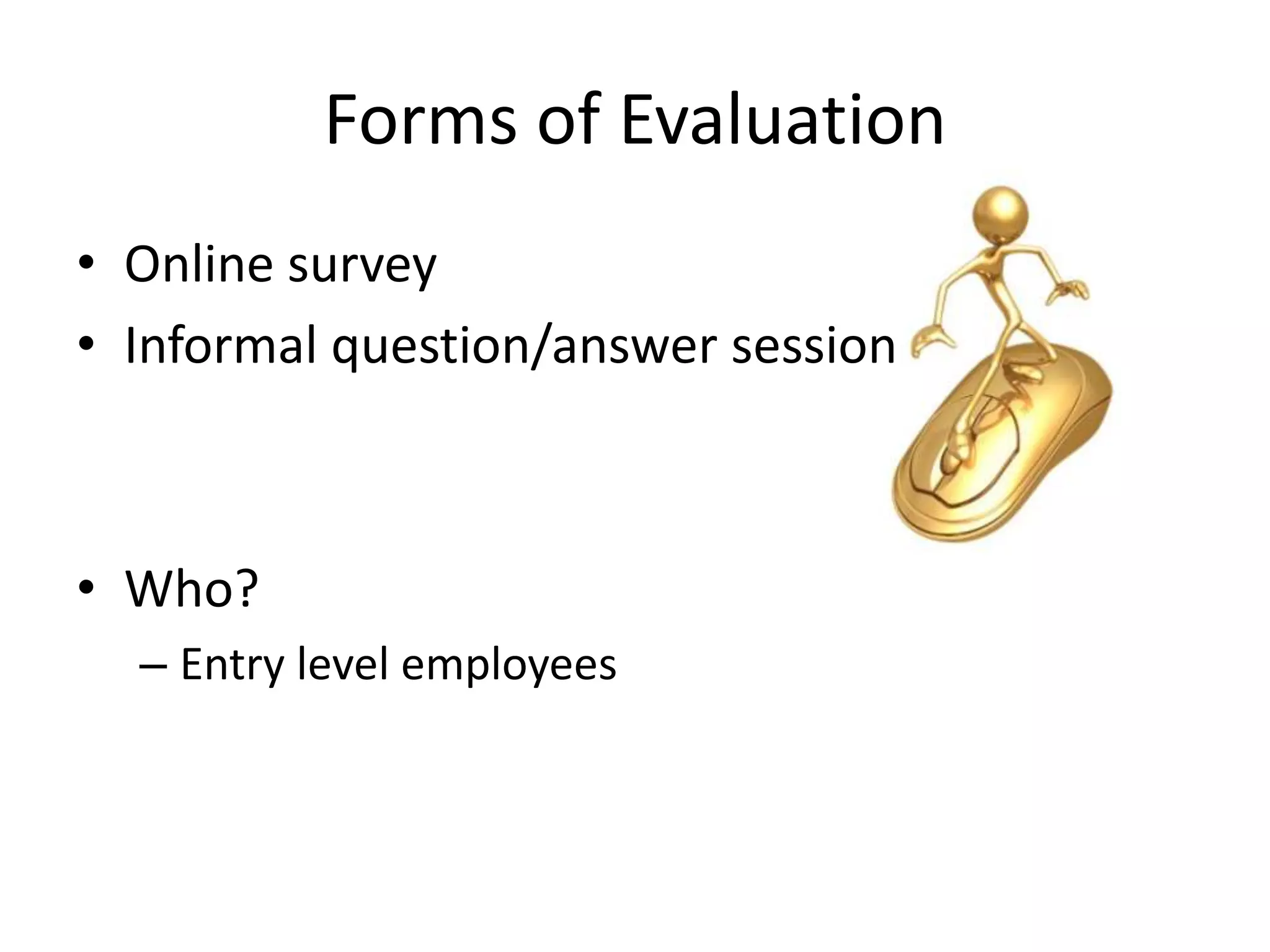 Forms of Evaluation

• Online survey
• Informal question/answer session

• Who?
– Entry level employees